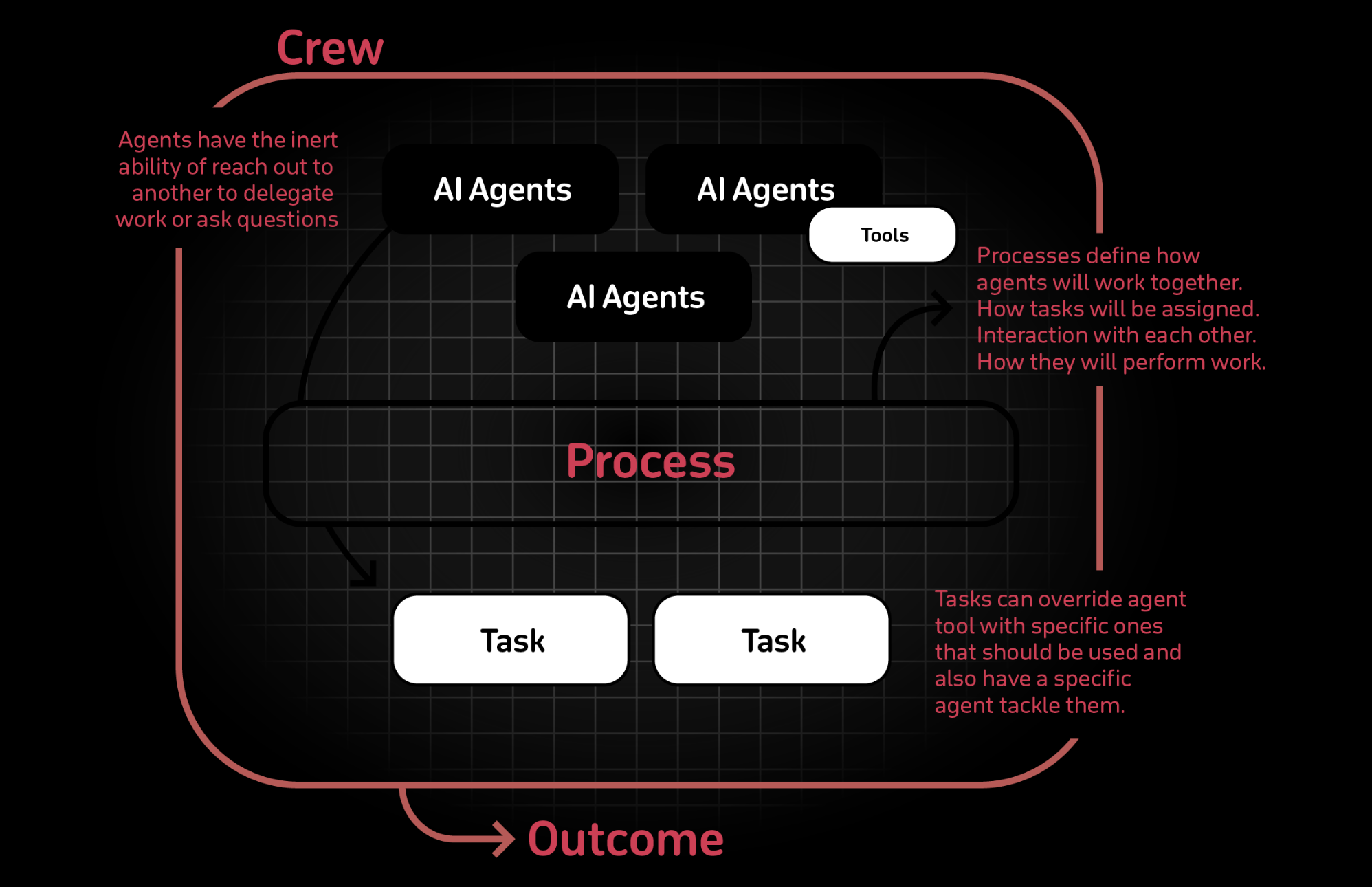 Crew

Agents have the inert ability of reach out to another to delegate work or ask questions

AI Agents

AI Agents

Tools

AI Agents

Processes define how agents will work together. How tasks will be assigned. Interaction with each other. How they will perform work.

Process

Task

Task

Tasks can override agent tool with specific ones that should be used and also have a specific agent tackle them.

Outcome